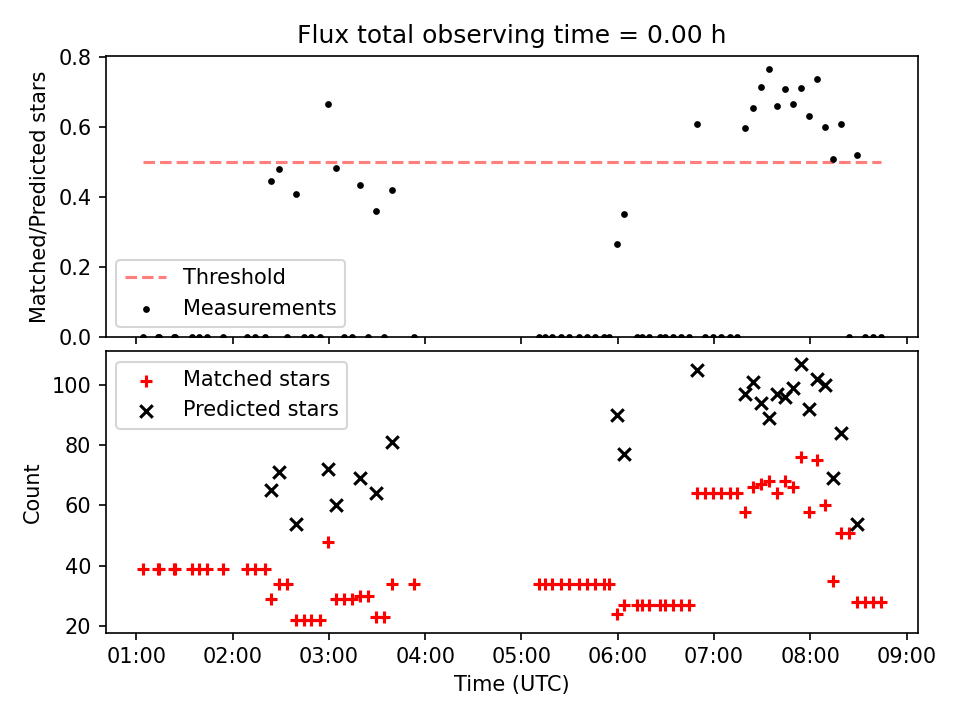 Flux total observing time = 0.00 h

Matched/Predicted stars

0.8
0.6
0.4
0.2
0.0

Threshold
Measurements

Count

100
80
60
40
20

Matched stars
Predicted stars

01:00 02:00 03:00 04:00 05:00 06:00 07:00 08:00 09:00

Time (UTC)